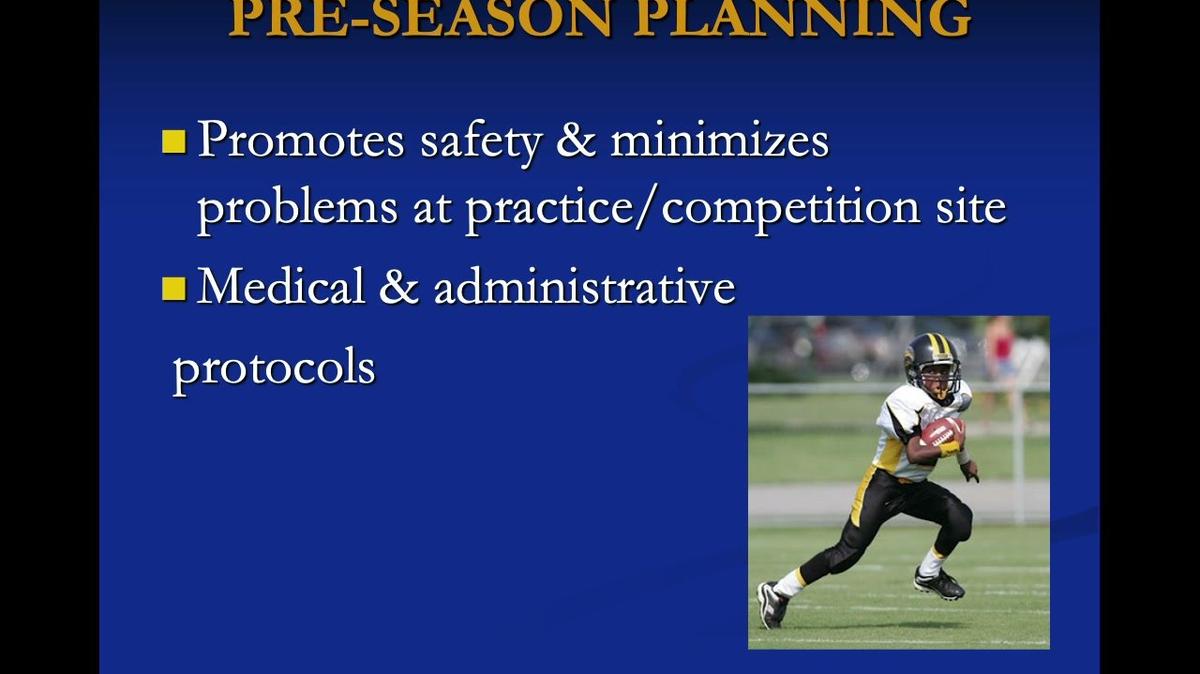 PRE-SEASON PLANNING

Promotes safety & minimizes problems at practice/competition site

Medical & administrative protocols